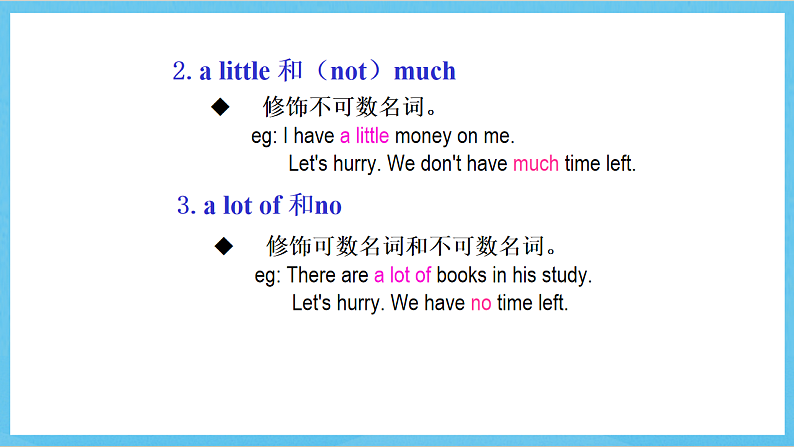 2. a little 和（not）much

◆ 修饰不可数名词。

eg: I have a little money on me.

Let's hurry. We don't have much time left.

3. a lot of 和no

◆ 修饰可数名词和不可数名词。

eg: There are a lot of books in his study.

Let's hurry. We have no time left.